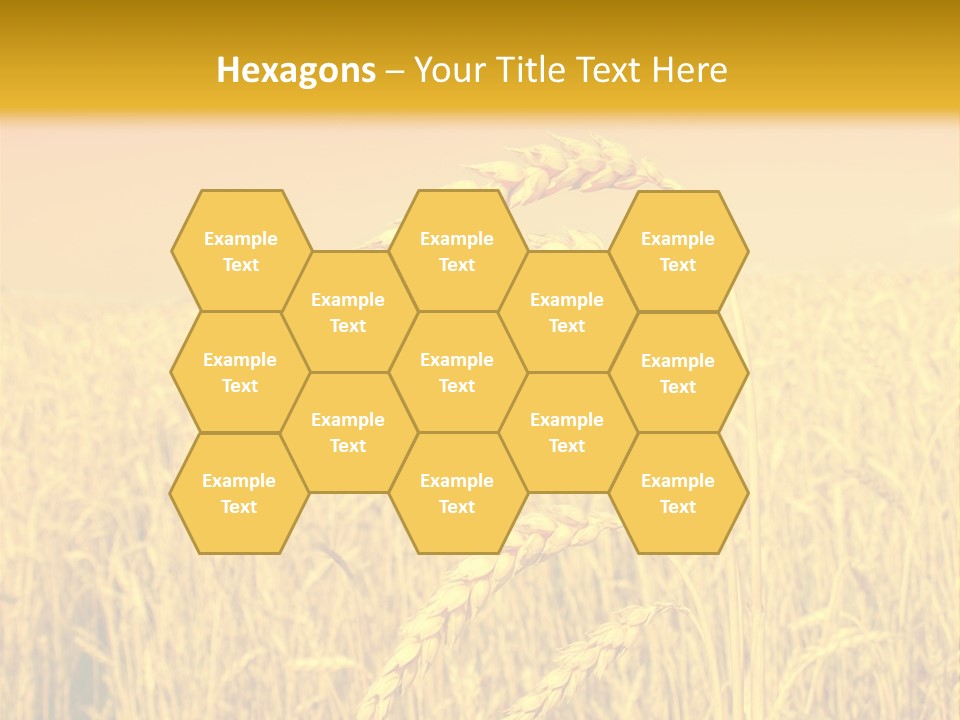 Hexagons – Your Title Text Here

Example Text

Example Text

Example Text

Example Text

Example Text

Example Text

Example Text

Example Text

Example Text

Example Text

Example Text

Example Text

Example Text